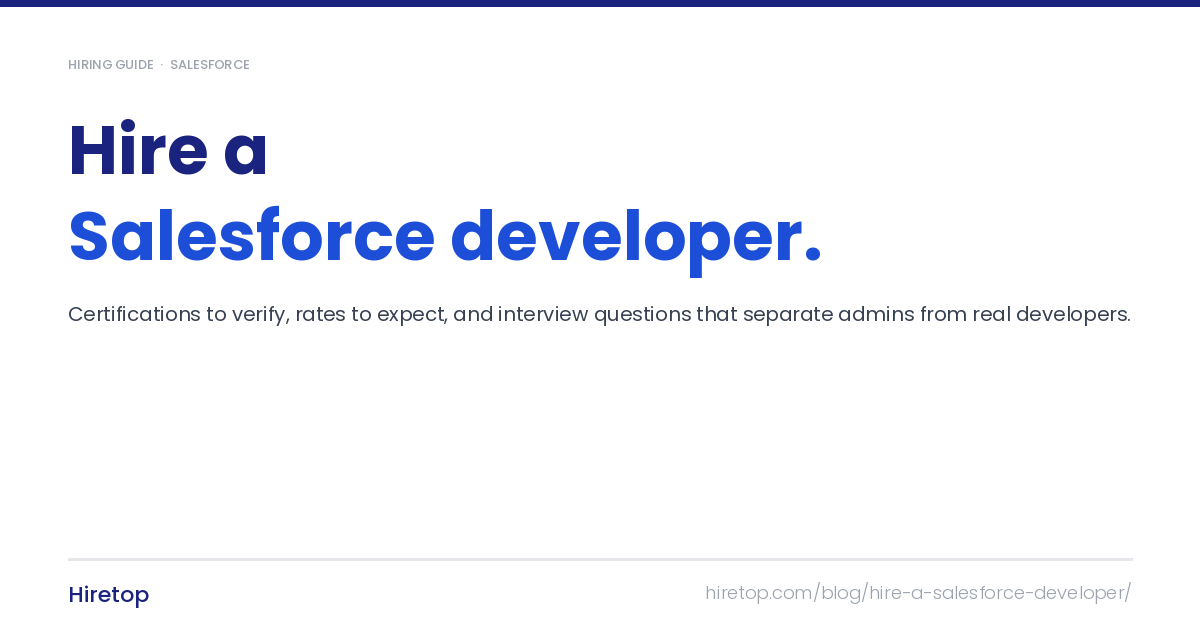 HIRING GUIDE · SALESFORCE

Hire a
Salesforce developer.

Certifications to verify, rates to expect, and interview questions that separate admins from real developers.

Hiretop

hiretop.com/blog/hire-a-salesforce-developer/